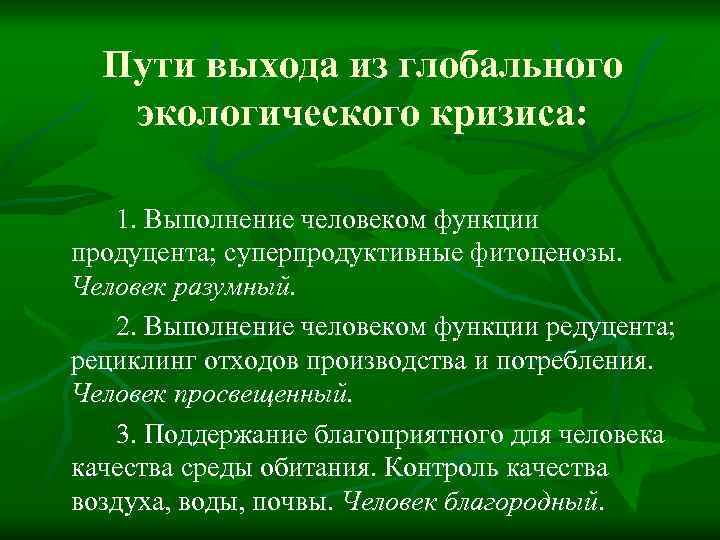 Пути выхода из глобального экологического кризиса:

1. Выполнение человеком функции продуцента; суперпродуктивные фитоценозы. Человек разумный.

2. Выполнение человеком функции редуцента; рециклинг отходов производства и потребления. Человек просвещенный.

3. Поддержание благоприятного для человека качества среды обитания. Контроль качества воздуха, воды, почвы. Человек благородный.